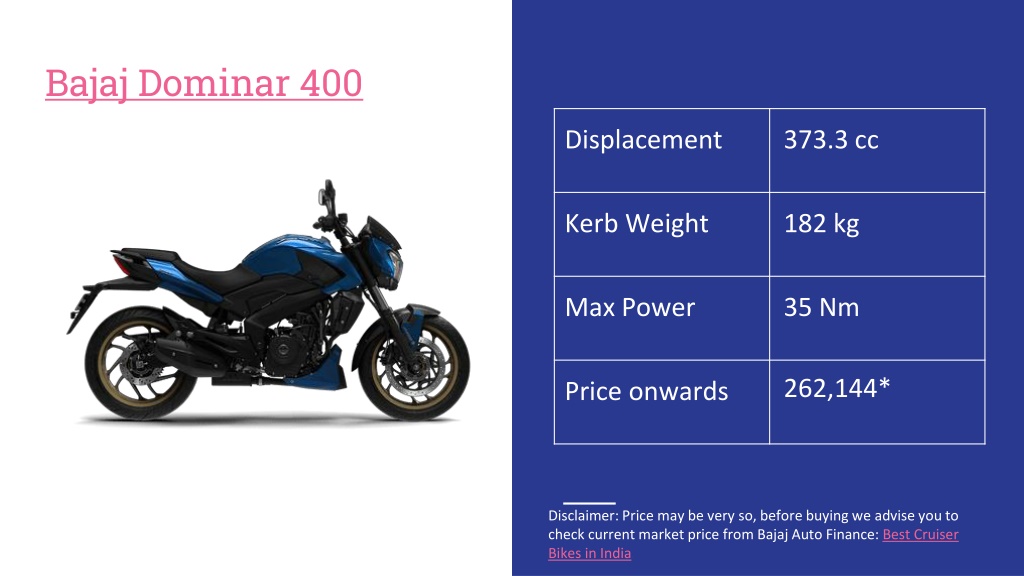 Bajaj Dominar 400

| Displacement | 373.3 cc |
|---|---|
| Kerb Weight | 182 kg |
| Max Power | 35 Nm |
| Price onwards | 262,144* |

Disclaimer: Price may be very so, before buying we advise you to check current market price from Bajaj Auto Finance: Best Cruiser Bikes in India